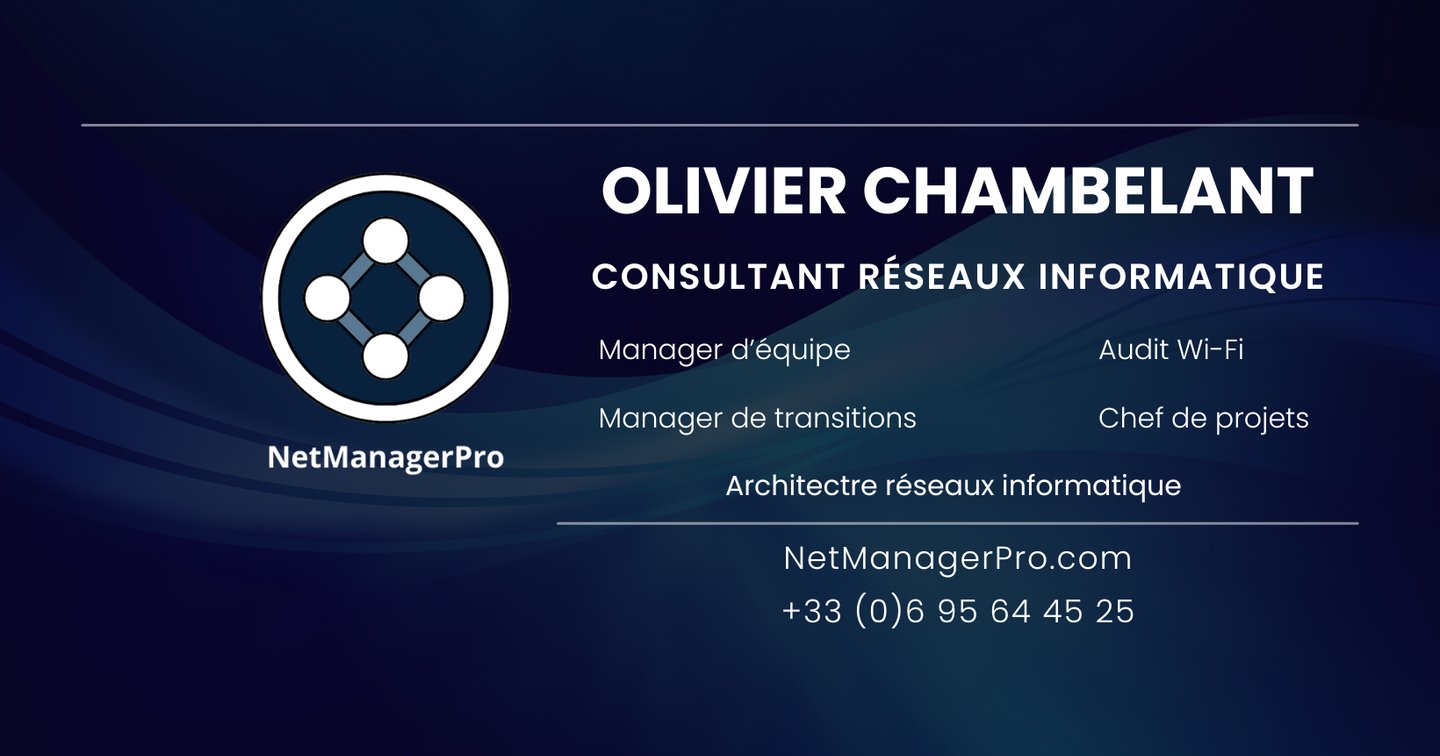 NetManagerPro

OLIVIER CHAMBELANT

CONSULTANT RÉSEAUX INFORMATIQUE

Manager d'équipe

Audit Wi-Fi

Manager de transitions

Chef de projets

Architectre réseaux informatique

NetManagerPro.com
+33 (0)6 95 64 45 25